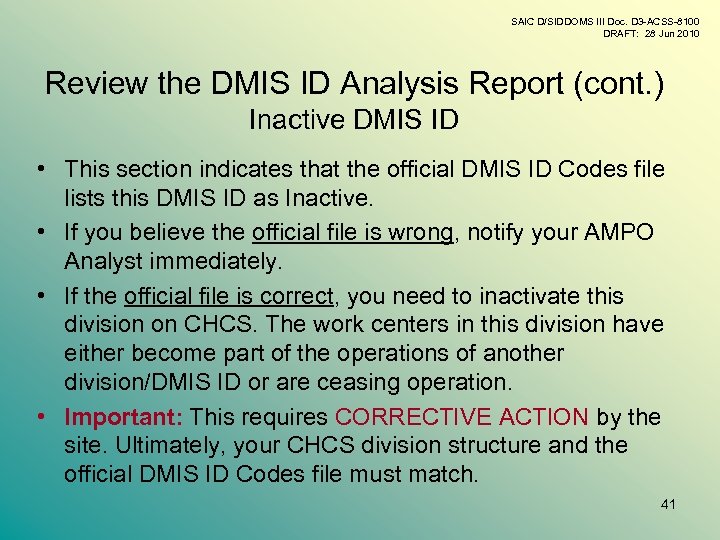 SAIC D/SIDDOMS III Doc. D3-ACSS-8100
DRAFT: 28 Jun 2010

Review the DMIS ID Analysis Report (cont.)
Inactive DMIS ID

• This section indicates that the official DMIS ID Codes file lists this DMIS ID as Inactive.
• If you believe the official file is wrong, notify your AMPO Analyst immediately.
• If the official file is correct, you need to inactivate this division on CHCS. The work centers in this division have either become part of the operations of another division/DMIS ID or are ceasing operation.
• Important: This requires CORRECTIVE ACTION by the site. Ultimately, your CHCS division structure and the official DMIS ID Codes file must match.

41